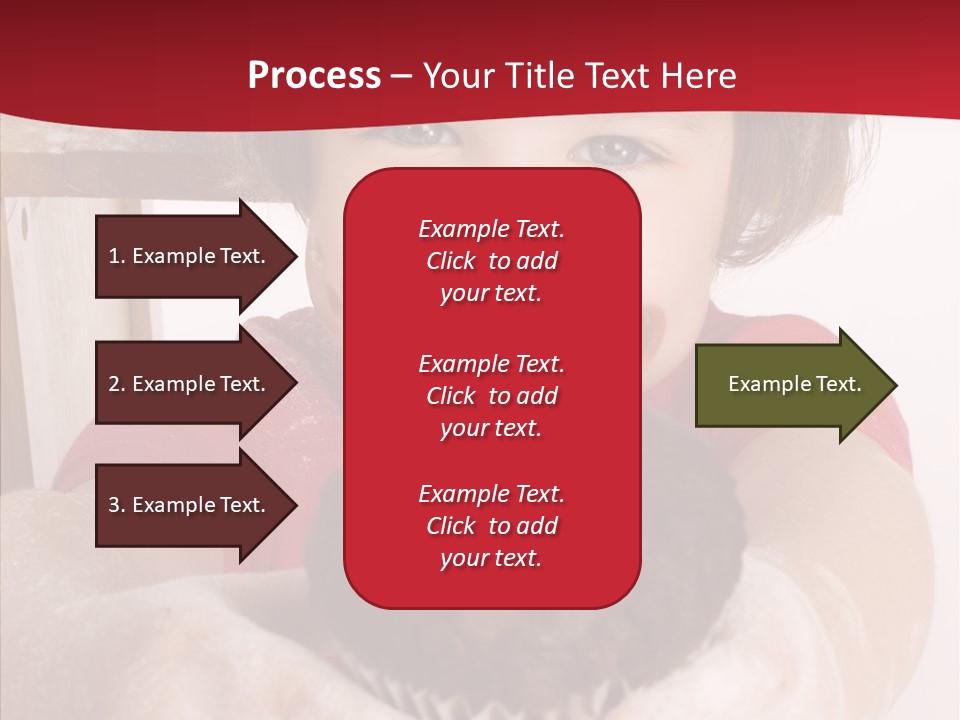 Process – Your Title Text Here

1. Example Text.

2. Example Text.

3. Example Text.

Example Text. Click to add your text.

Example Text. Click to add your text.

Example Text. Click to add your text.

Example Text.